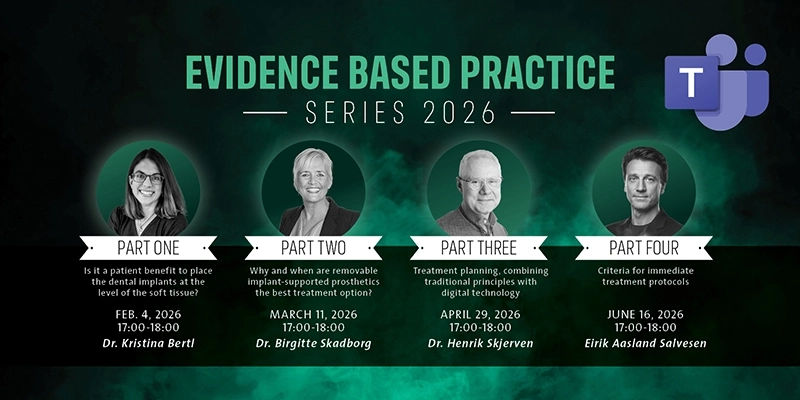 EVIDENCE BASED PRACTICE
SERIES 2026

T

PART ONE
Is it a patient benefit to place the dental implants at the level of the soft tissue?
FEB. 4, 2026
17:00-18:00
Dr. Kristina Bertl

PART TWO
Why and when are removable implant-supported prosthetics the best treatment option?
MARCH 11, 2026
17:00-18:00
Dr. Birgitte Skadborg

PART THREE
Treatment planning, combining traditional principles with digital technology
APRIL 29, 2026
17:00-18:00
Dr. Henrik Skjerven

PART FOUR
Criteria for immediate treatment protocols
JUNE 16, 2026
17:00-18:00
Eirik Aasland Salvesen